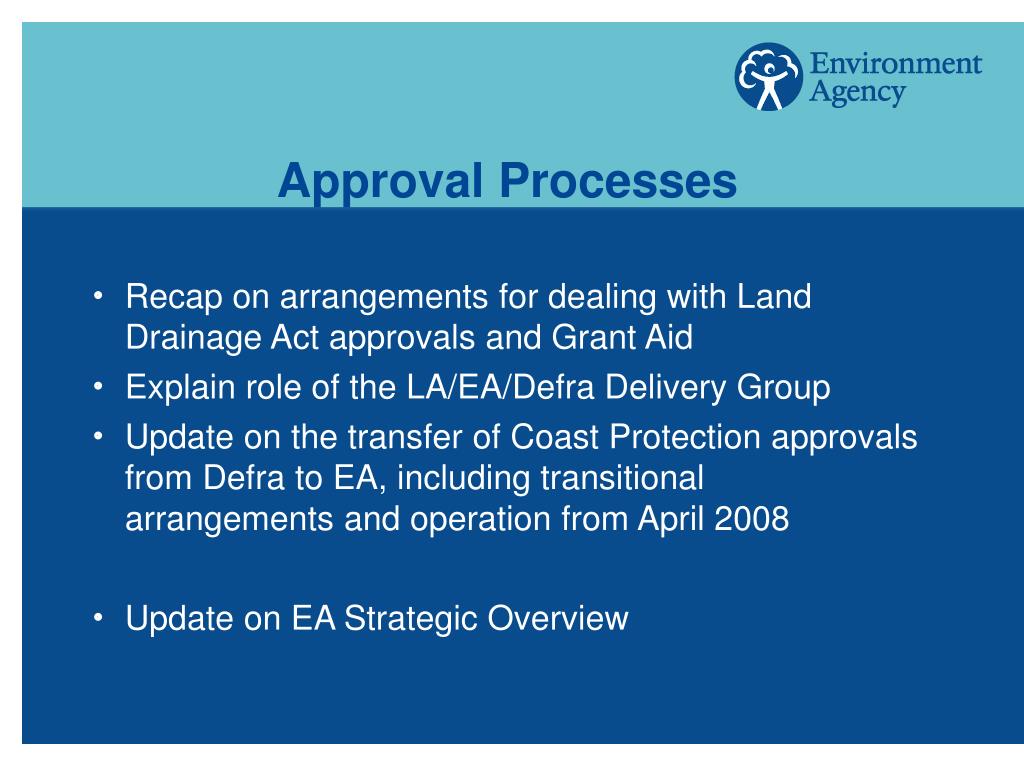 Environment Agency

Approval Processes

• Recap on arrangements for dealing with Land Drainage Act approvals and Grant Aid
• Explain role of the LA/EA/Defra Delivery Group
• Update on the transfer of Coast Protection approvals from Defra to EA, including transitional arrangements and operation from April 2008

• Update on EA Strategic Overview